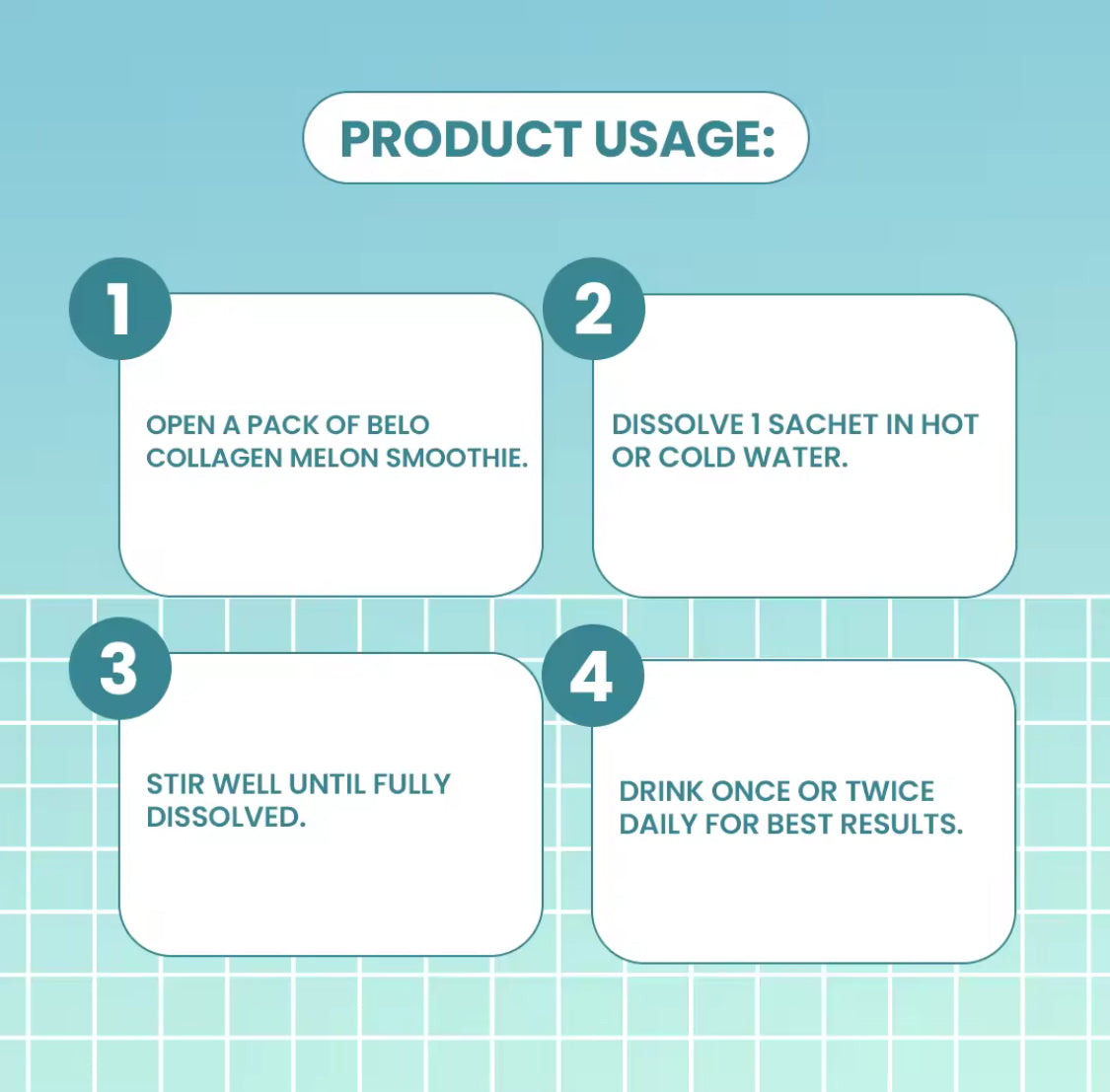 PRODUCT USAGE:

1

OPEN A PACK OF BELO COLLAGEN MELON SMOOTHIE.

2

DISSOLVE 1 SACHET IN HOT OR COLD WATER.

3

STIR WELL UNTIL FULLY DISSOLVED.

4

DRINK ONCE OR TWICE DAILY FOR BEST RESULTS.